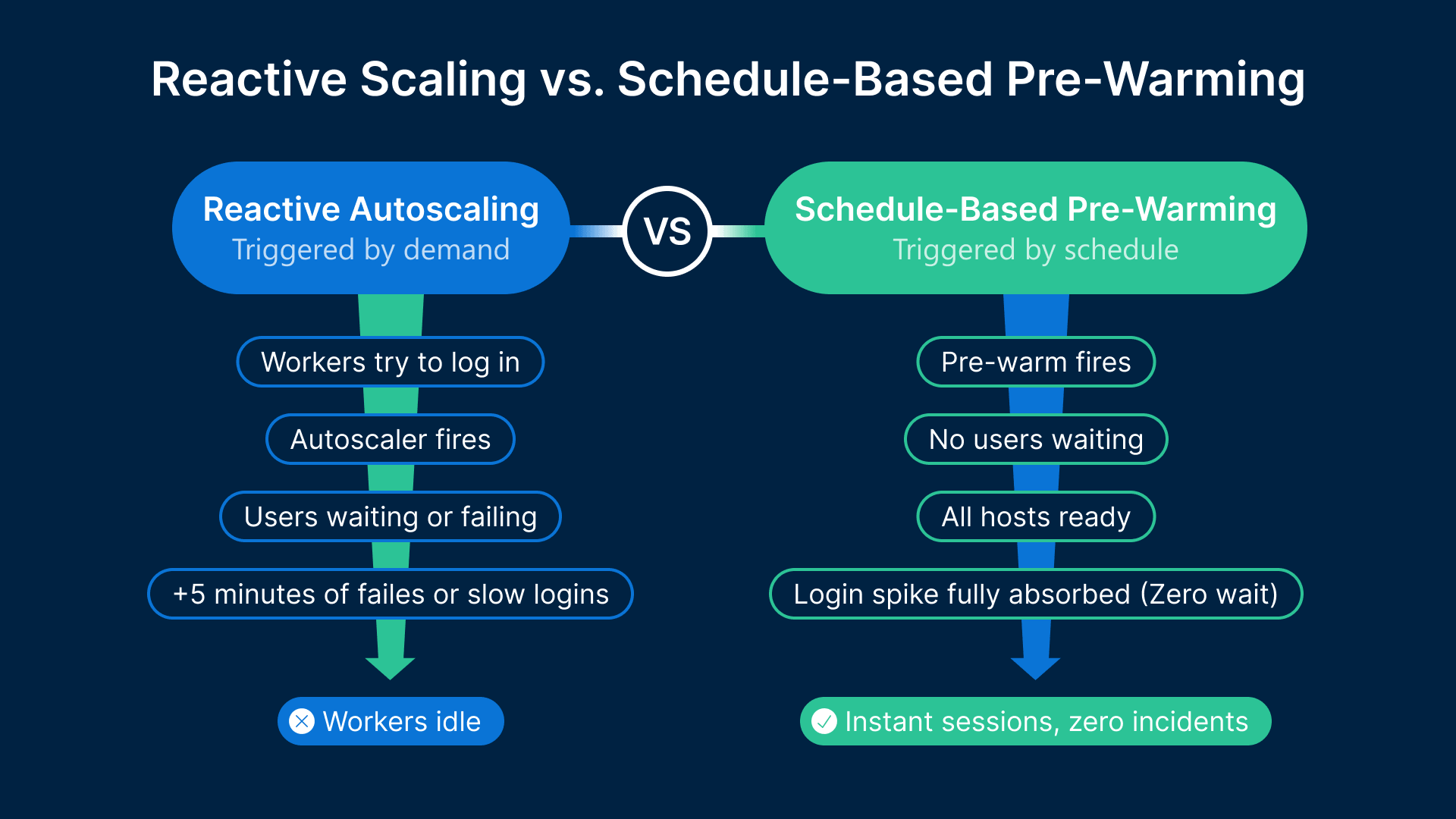 Reactive Scaling vs. Schedule-Based Pre-Warming

Reactive Autoscaling
Triggered by demand

VS

Schedule-Based Pre-Warming
Triggered by schedule

Workers try to log in

Autoscaler fires

Users waiting or failing

+5 minutes of failes or slow logins

Workers idle

Pre-warm fires

No users waiting

All hosts ready

Login spike fully absorbed (Zero wait)

Instant sessions, zero incidents